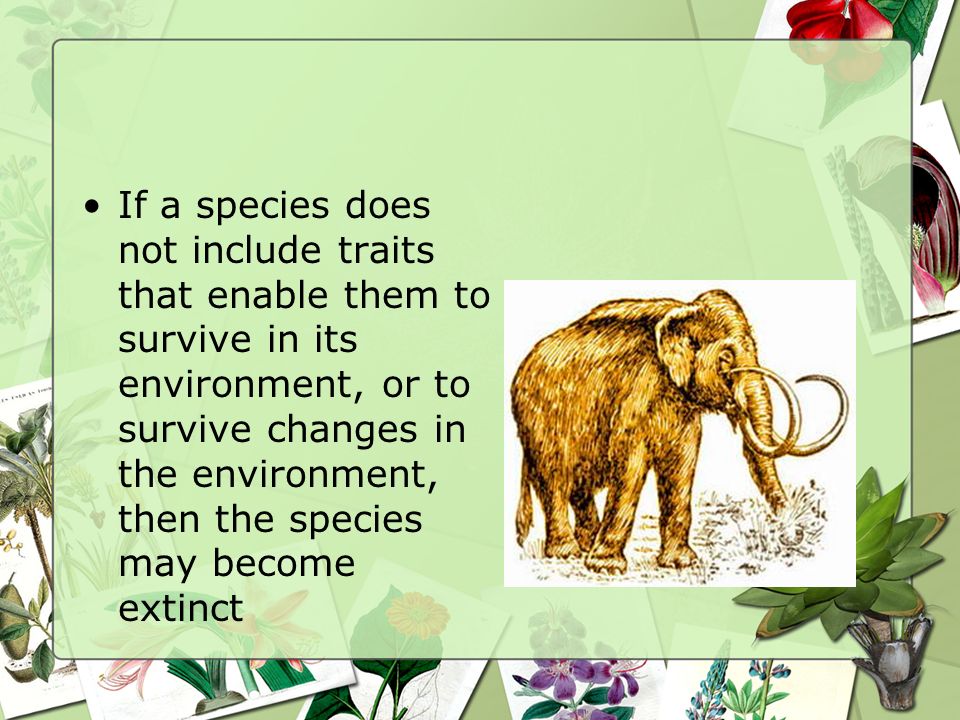 • If a species does not include traits that enable them to survive in its environment, or to survive changes in the environment, then the species may become extinct